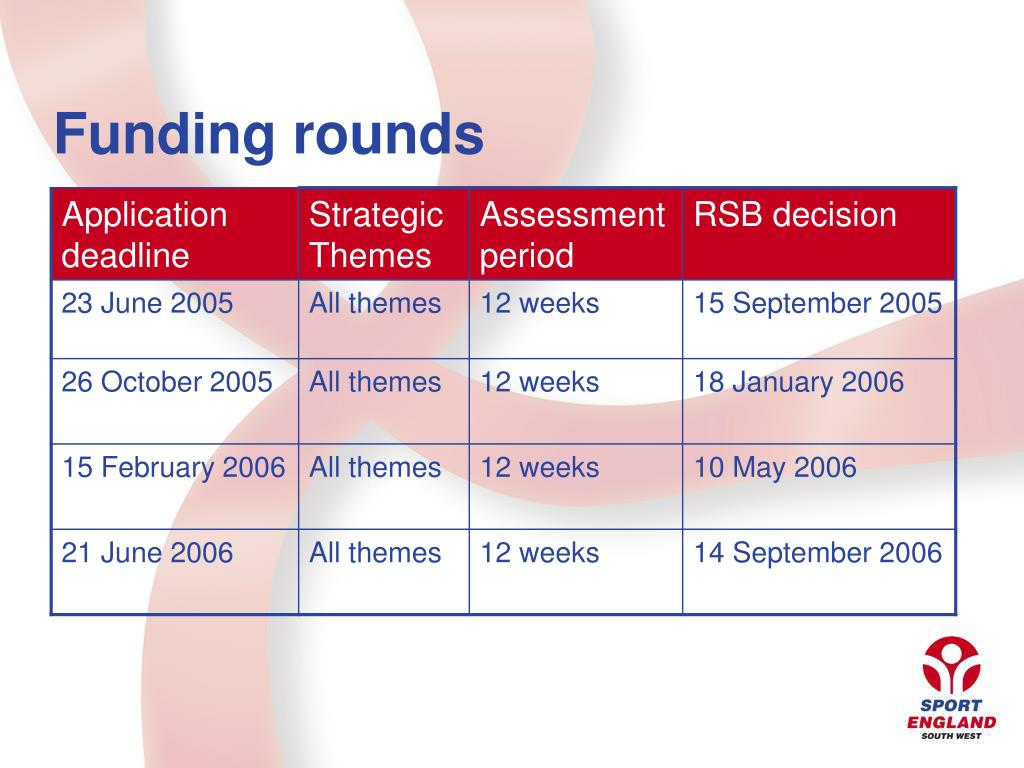 Funding rounds

| Application deadline | Strategic Themes | Assessment period | RSB decision |
|---|---|---|---|
| 23 June 2005 | All themes | 12 weeks | 15 September 2005 |
| 26 October 2005 | All themes | 12 weeks | 18 January 2006 |
| 15 February 2006 | All themes | 12 weeks | 10 May 2006 |
| 21 June 2006 | All themes | 12 weeks | 14 September 2006 |

SPORT ENGLAND SOUTH WEST